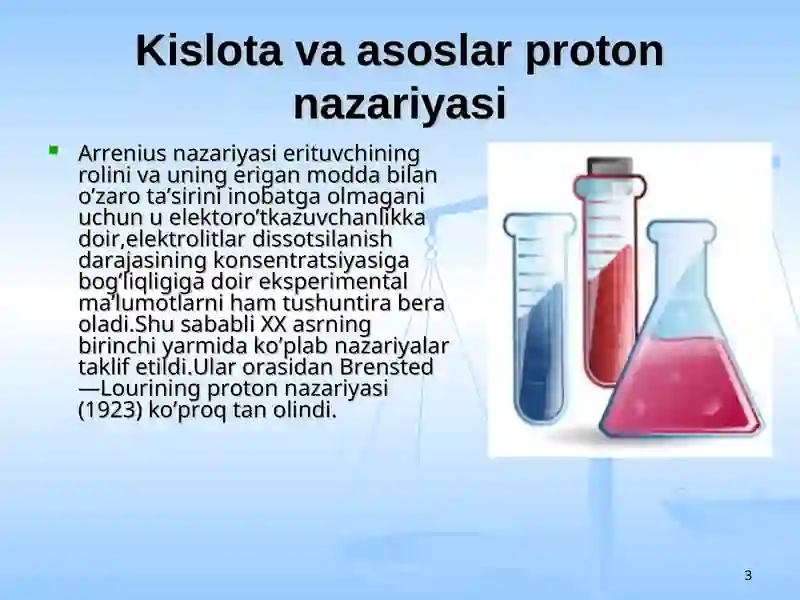 Kislota va asoslar proton nazariyasi

Arrenius nazariyasi erituvchining rolini va uning erigan modda bilan o’zaro ta’sirini inobatga olmagani uchun u elektoro’tkazuvchanlikka doir,elektrolitlar dissotsilanish darajasining konsentratsiyasiga bog’liqligiga doir eksperimental ma’lumotlarni ham tushuntira bera oladi.Shu sababli XX asrning birinchi yarmida ko’plab nazariyalar taklif etildi.Ular orasidan Brensted —Lourining proton nazariyasi (1923) ko’proq tan olindi.

3